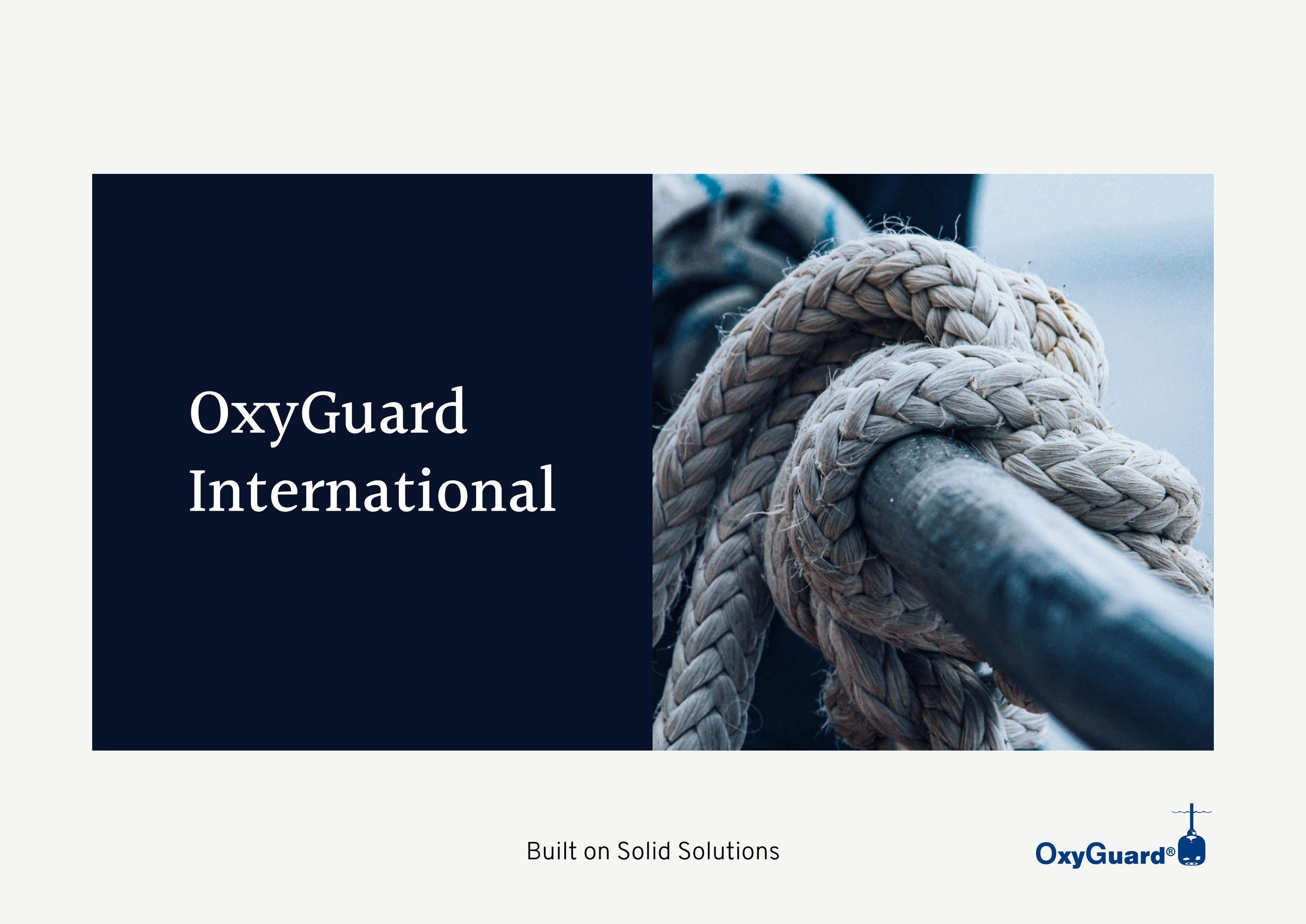 OxyGuard International

Built on Solid Solutions

OxyGuard®